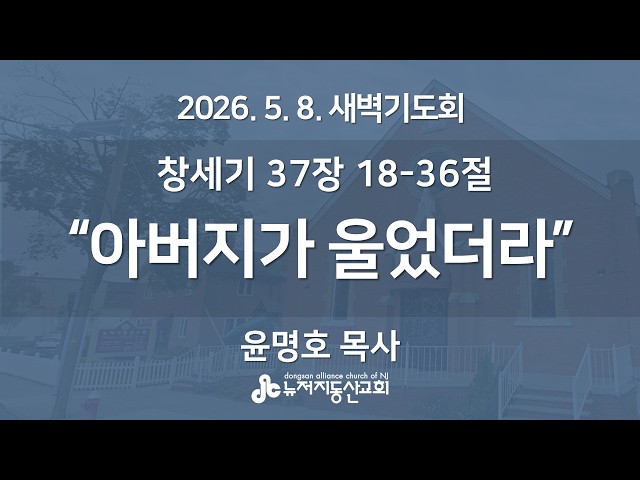 2026. 5. 8. 새벽기도회

창세기 37장 18-36절

“아버지가 울었더라”

윤명호 목사

dongsan alliance church of NJ
뉴저지동산교회